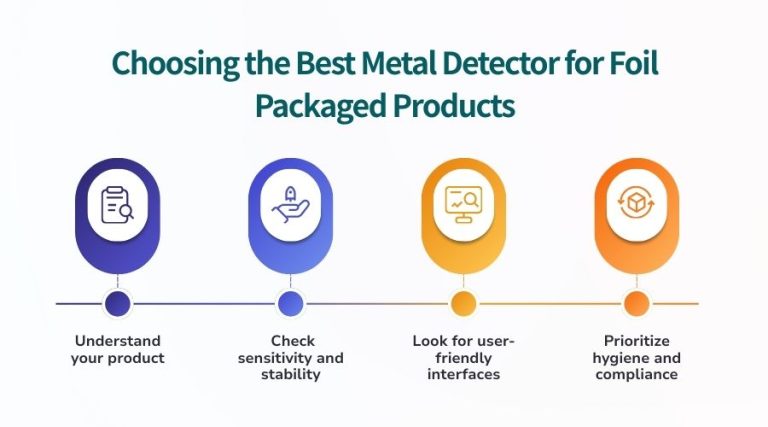 Choosing the Best Metal Detector for Foil Packaged Products

Understand your product

Check sensitivity and stability

Look for user-friendly interfaces

Prioritize hygiene and compliance